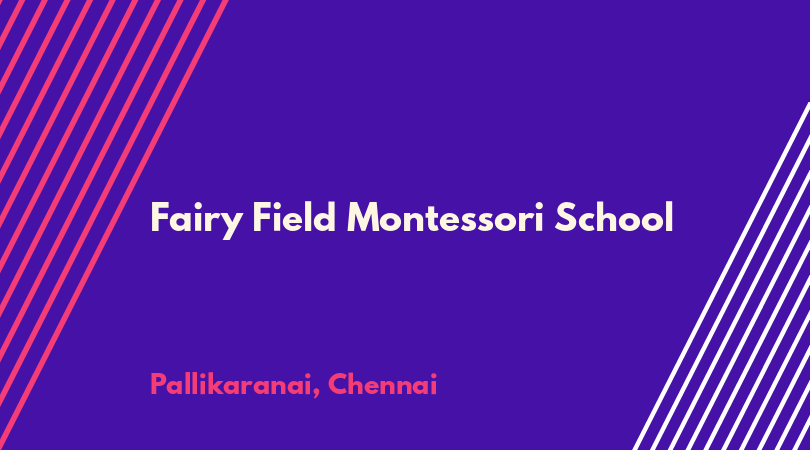 Fairy Field Montessori School

Pallikaranai, Chennai